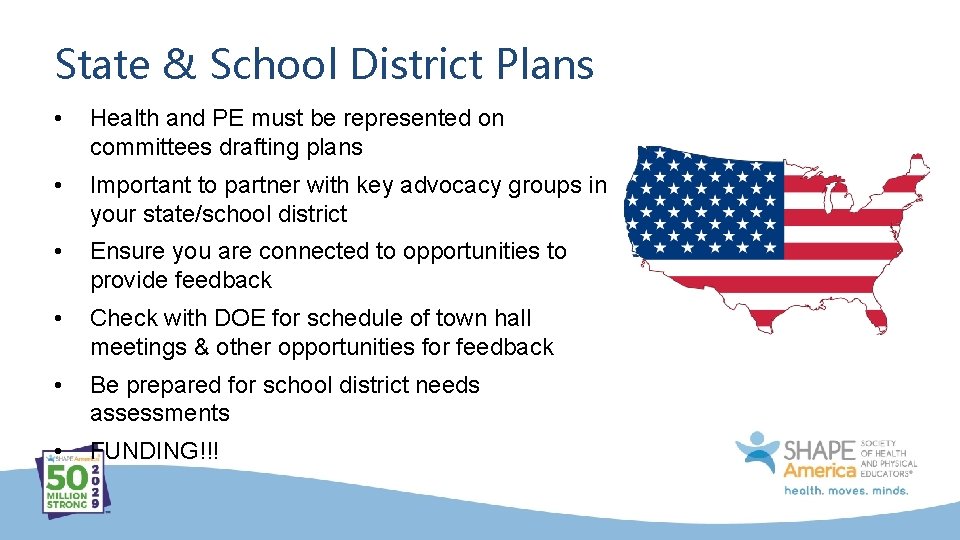 State & School District Plans

• Health and PE must be represented on committees drafting plans

• Important to partner with key advocacy groups in your state/school district

• Ensure you are connected to opportunities to provide feedback

• Check with DOE for schedule of town hall meetings & other opportunities for feedback

• Be prepared for school district needs assessments

• FUNDING!!!

SHAPE America 50 MILLION STRONG 2029

SHAPE America SOCIETY OF HEALTH AND PHYSICAL EDUCATORS®
health. moves. minds.